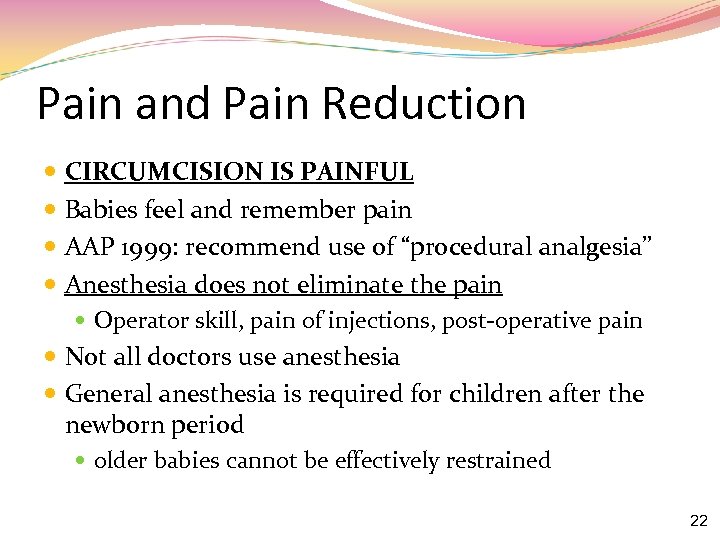 Pain and Pain Reduction

- CIRCUMCISION IS PAINFUL
- Babies feel and remember pain
- AAP 1999: recommend use of “procedural analgesia”
- Anesthesia does not eliminate the pain
  - Operator skill, pain of injections, post-operative pain
- Not all doctors use anesthesia
- General anesthesia is required for children after the newborn period
  - older babies cannot be effectively restrained

22